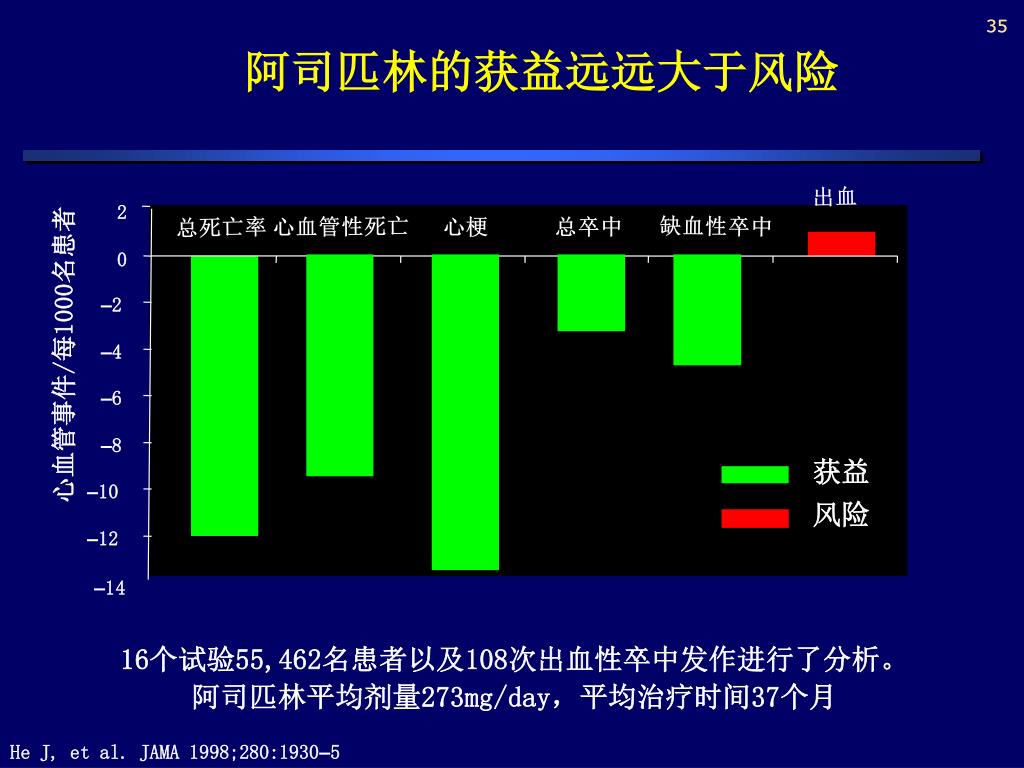 35

阿司匹林的获益远远大于风险

心血管事件/每1000名患者

2
0
−2
−4
−6
−8
−10
−12
−14

总死亡率 心血管性死亡 心梗 总卒中 缺血性卒中 出血

获益
风险

16个试验55,462名患者以及108次出血性卒中发作进行了分析。
阿司匹林平均剂量273mg/day，平均治疗时间37个月

He J, et al. JAMA 1998;280:1930−5